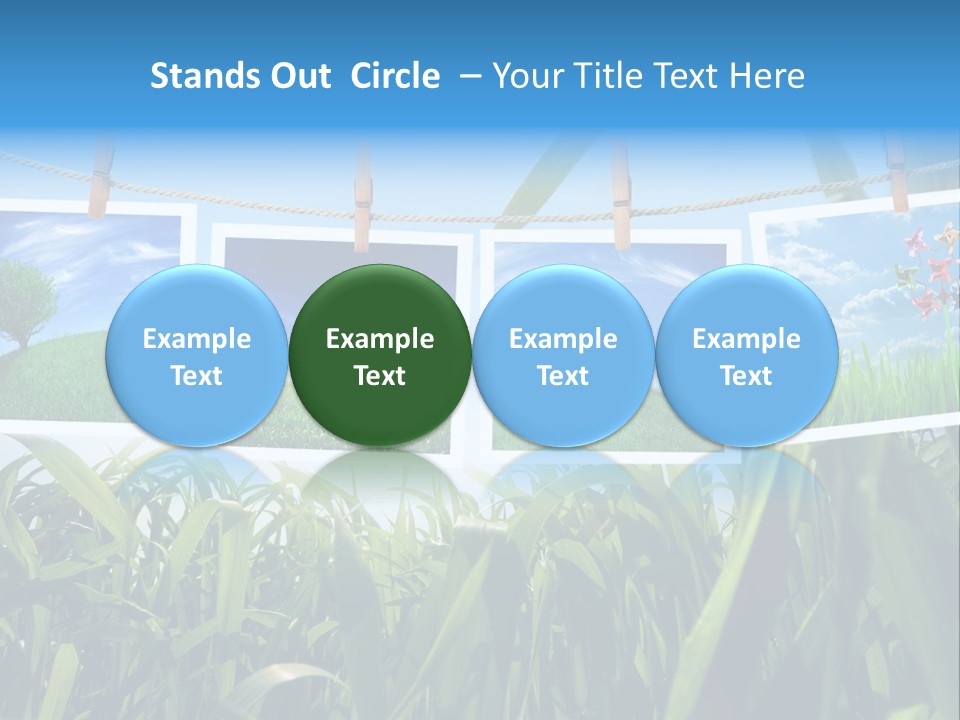 Stands Out Circle – Your Title Text Here

Example Text

Example Text

Example Text

Example Text